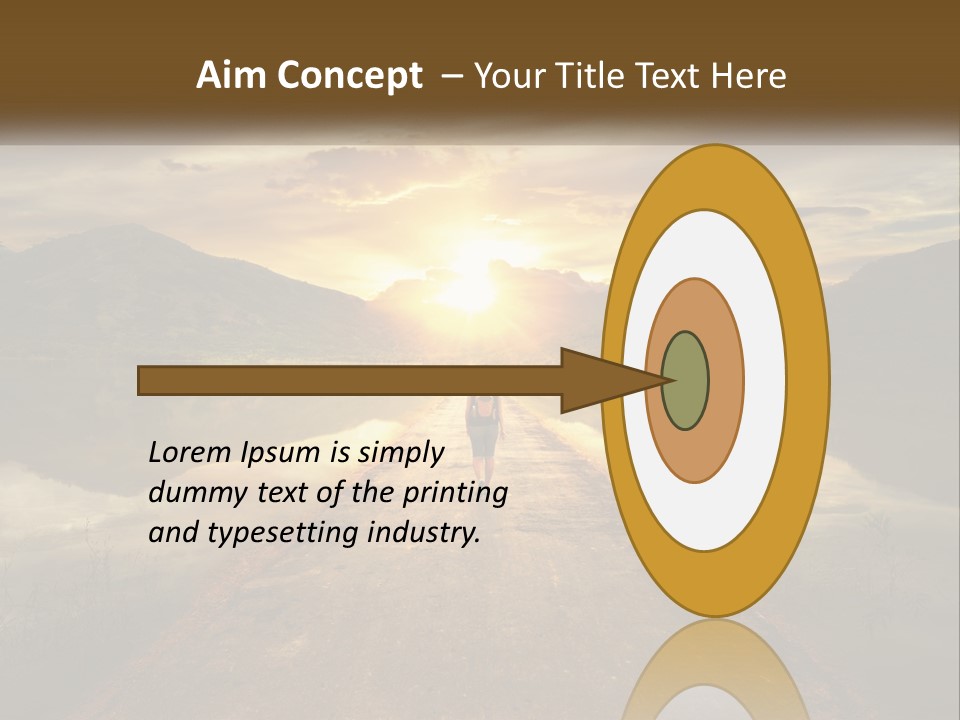 Aim Concept – Your Title Text Here

Lorem Ipsum is simply dummy text of the printing and typesetting industry.